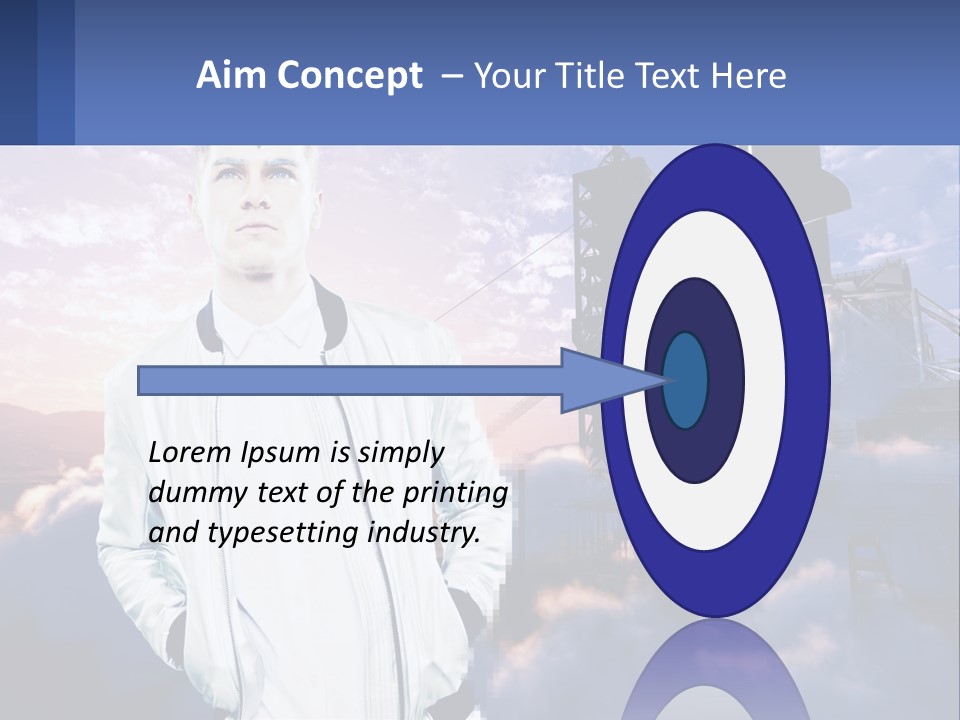 Aim Concept – Your Title Text Here

Lorem Ipsum is simply dummy text of the printing and typesetting industry.